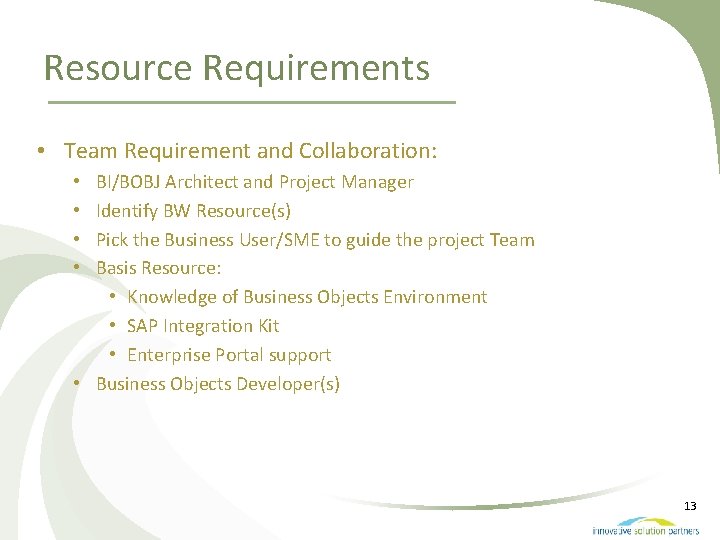 Resource Requirements

• Team Requirement and Collaboration:
  • BI/BOBJ Architect and Project Manager
  • Identify BW Resource(s)
  • Pick the Business User/SME to guide the project Team
  • Basis Resource:
    • Knowledge of Business Objects Environment
    • SAP Integration Kit
    • Enterprise Portal support
  • Business Objects Developer(s)

13

innovative solution partners